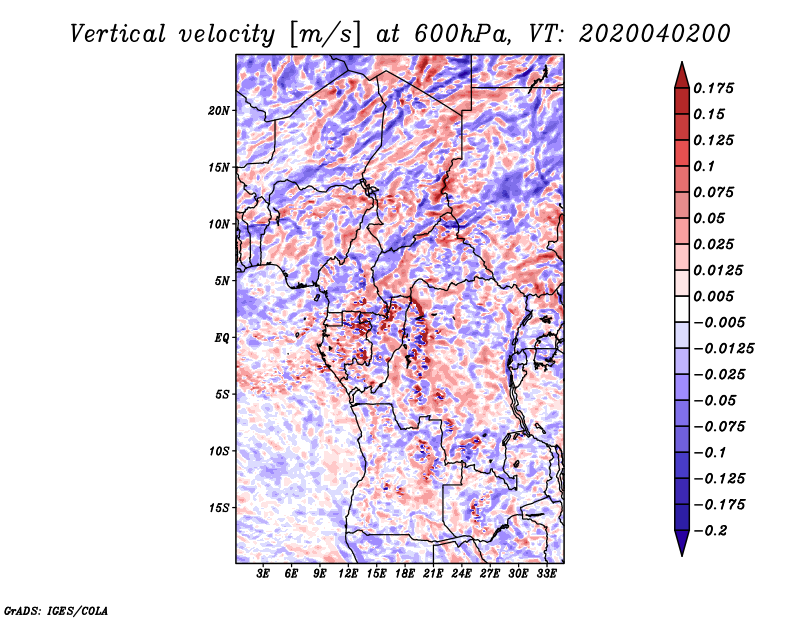 Vertical velocity [m/s] at 600hPa, VT: 2020040200

20N
15N
10N
5N
EQ
5S
10S
15S

3E 6E 9E 12E 15E 18E 21E 24E 27E 30E 33E

0.175
0.15
0.125
0.1
0.075
0.05
0.025
0.0125
0.005
−0.005
−0.0125
−0.025
−0.05
−0.075
−0.1
−0.125
−0.175
−0.2

GrADS: IGES/COLA